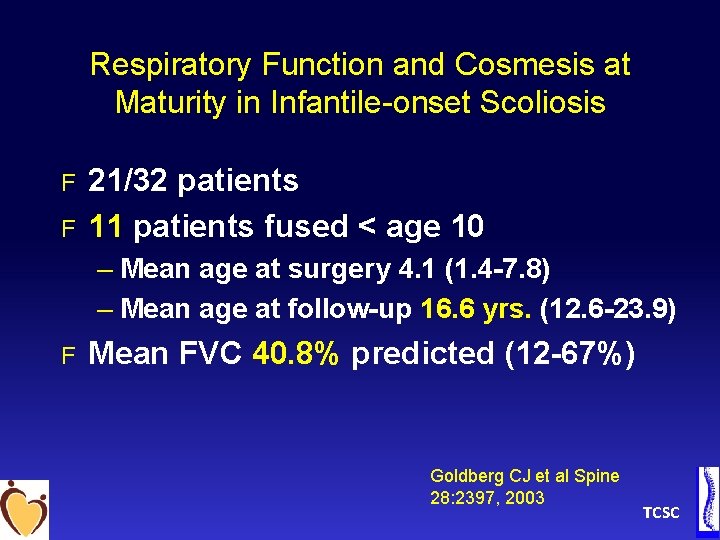 Respiratory Function and Cosmesis at Maturity in Infantile-onset Scoliosis

F 21/32 patients

F 11 patients fused < age 10

– Mean age at surgery 4.1 (1.4-7.8)

– Mean age at follow-up 16.6 yrs. (12.6-23.9)

F Mean FVC 40.8% predicted (12-67%)

Goldberg CJ et al Spine 28:2397, 2003

TCSC